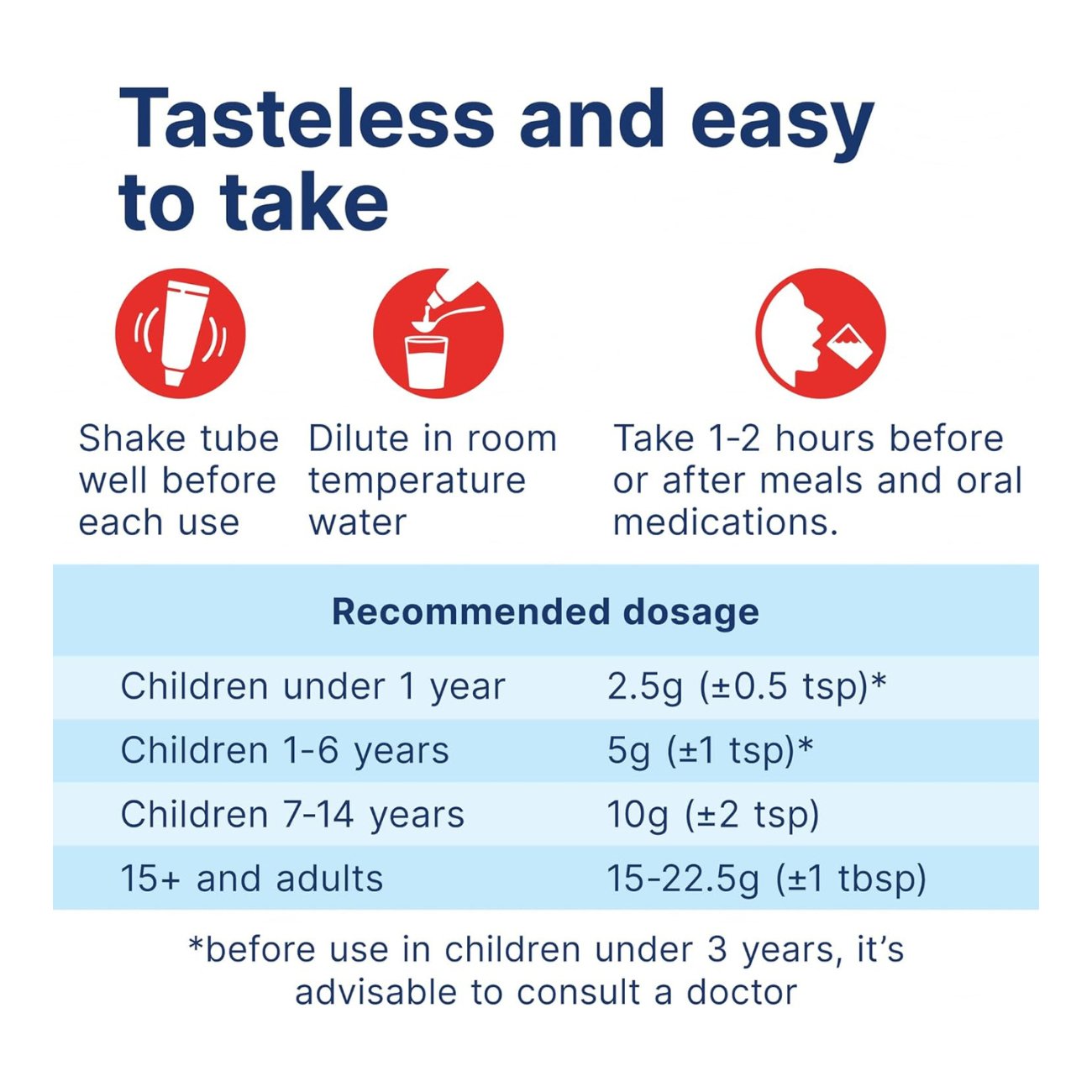 Tasteless and easy to take

Shake tube well before each use

Dilute in room temperature water

Take 1-2 hours before or after meals and oral medications.

| Recommended dosage | |
|---|---|
| Children under 1 year | 2.5g (±0.5 tsp)* |
| Children 1-6 years | 5g (±1 tsp)* |
| Children 7-14 years | 10g (±2 tsp) |
| 15+ and adults | 15-22.5g (±1 tbsp) |

*before use in children under 3 years, it's advisable to consult a doctor